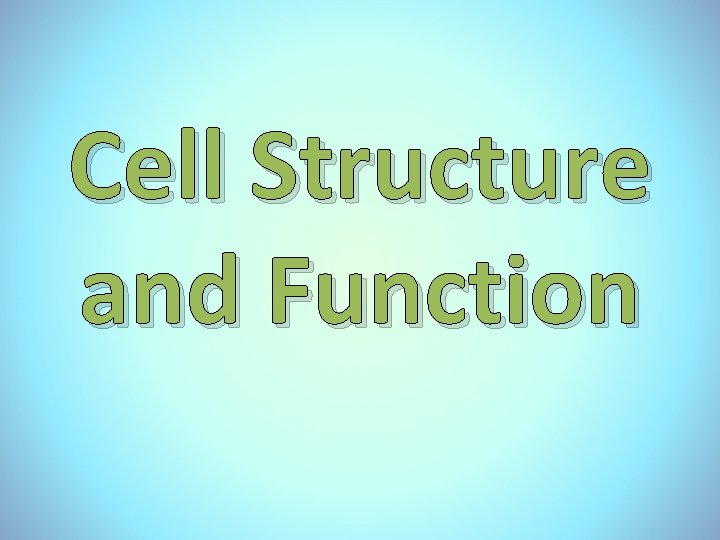 Cell Structure and Function